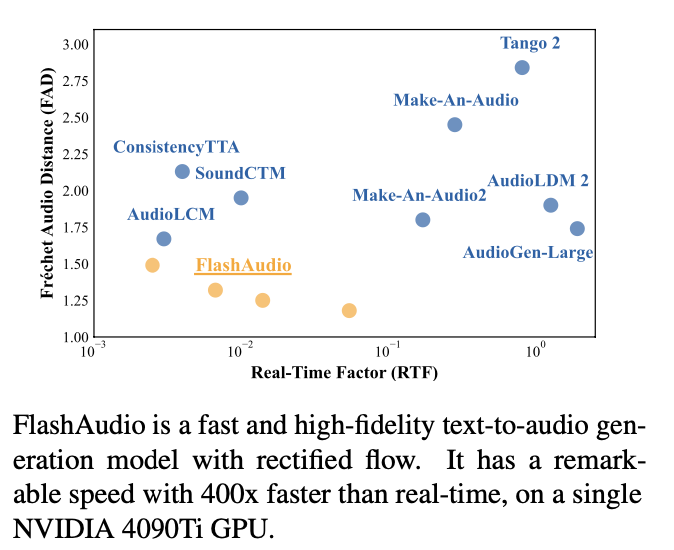 Fréchet Audio Distance (FAD)

3.00
2.75
2.50
2.25
2.00
1.75
1.50
1.25
1.00

Tango 2
Make-An-Audio
ConsistencyTTA
SoundCTM
AudioLDM 2
Make-An-Audio2
AudioLCM
AudioGen-Large
FlashAudio

$10^{-3}$ $10^{-2}$ $10^{-1}$ $10^{0}$

Real-Time Factor (RTF)

FlashAudio is a fast and high-fidelity text-to-audio generation model with rectified flow. It has a remarkable speed with 400x faster than real-time, on a single NVIDIA 4090Ti GPU.